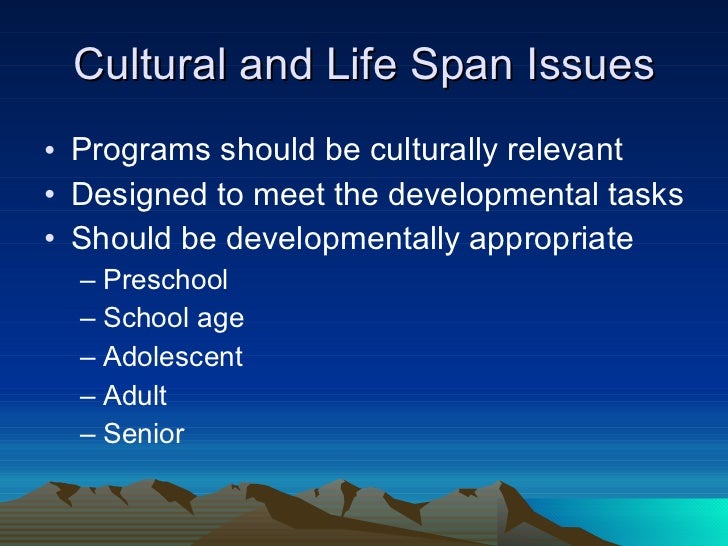 Cultural and Life Span Issues

• Programs should be culturally relevant
• Designed to meet the developmental tasks
• Should be developmentally appropriate
– Preschool
– School age
– Adolescent
– Adult
– Senior